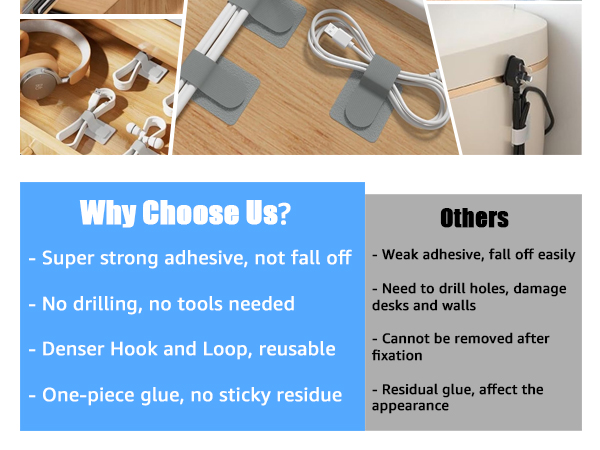 Why Choose Us?

- Super strong adhesive, not fall off

- No drilling, no tools needed

- Denser Hook and Loop, reusable

- One-piece glue, no sticky residue

Others

- Weak adhesive, fall off easily

- Need to drill holes, damage desks and walls

- Cannot be removed after fixation

- Residual glue, affect the appearance